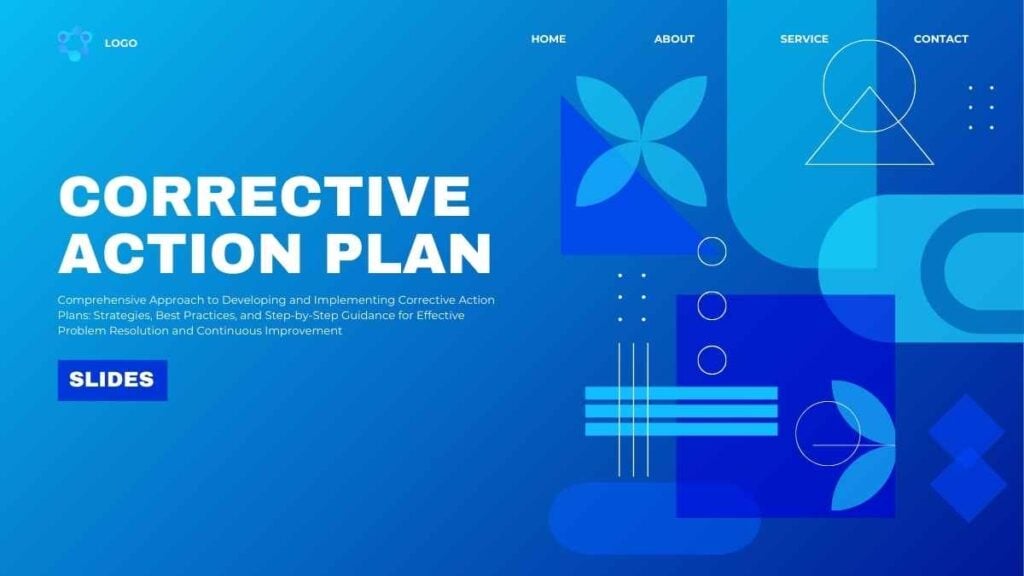 LOGO

HOME ABOUT SERVICE CONTACT

CORRECTIVE ACTION PLAN

Comprehensive Approach to Developing and Implementing Corrective Action Plans: Strategies, Best Practices, and Step-by-Step Guidance for Effective Problem Resolution and Continuous Improvement

SLIDES